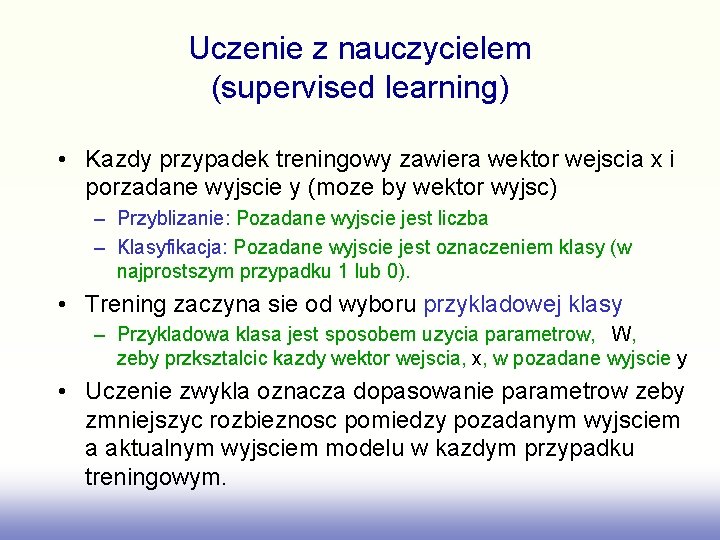 Uczenie z nauczycielem
(supervised learning)

• Kazdy przypadek treningowy zawiera wektor wejscia x i porzadane wyjscie y (moze by wektor wyjsc)
– Przyblizanie: Pozadane wyjscie jest liczba
– Klasyfikacja: Pozadane wyjscie jest oznaczeniem klasy (w najprostszym przypadku 1 lub 0).

• Trening zaczyna sie od wyboru przykladowej klasy
– Przykladowa klasa jest sposobem uzycia parametrow, W, zeby przksztalcic kazdy wektor wejscia, x, w pozadane wyjscie y

• Uczenie zwykla oznacza dopasowanie parametrow zeby zmniejszyc rozbieznosc pomiedzy pozadanym wyjsciem a aktualnym wyjsciem modelu w kazdym przypadku treningowym.